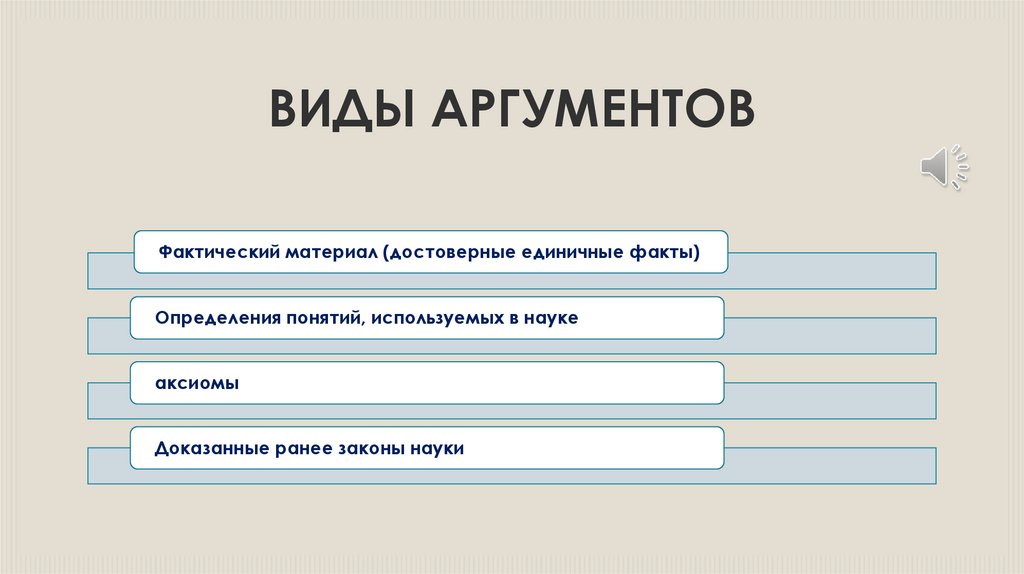 ВИДЫ АРГУМЕНТОВ

Фактический материал (достоверные единичные факты)

Определения понятий, используемых в науке

аксиомы

Доказанные ранее законы науки